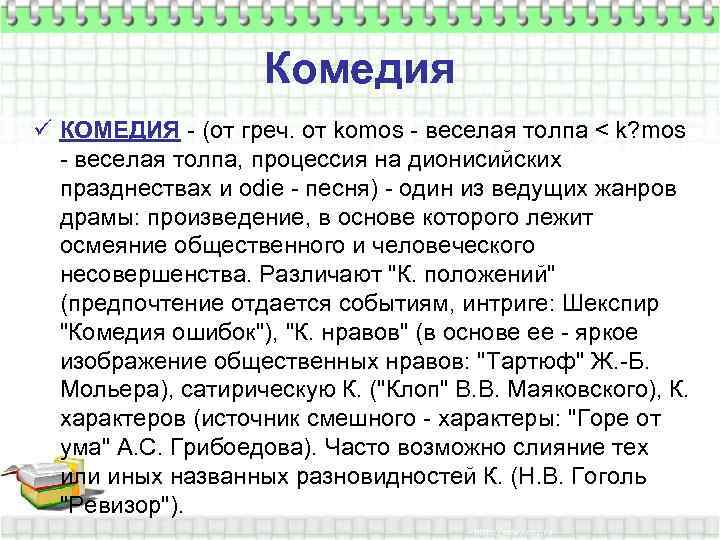 Комедия

✓ КОМЕДИЯ - (от греч. от komos - веселая толпа < k?mos - веселая толпа, процессия на дионисийских празднествах и odie - песня) - один из ведущих жанров драмы: произведение, в основе которого лежит осмеяние общественного и человеческого несовершенства. Различают "К. положений" (предпочтение отдается событиям, интриге: Шекспир "Комедия ошибок"), "К. нравов" (в основе ее - яркое изображение общественных нравов: "Тартюф" Ж.-Б. Мольера), сатирическую К. ("Клоп" В.В. Маяковского), К. характеров (источник смешного - характеры: "Горе от ума" А.С. Грибоедова). Часто возможно слияние тех или иных названных разновидностей К. (Н.В. Гоголь "Ревизор").